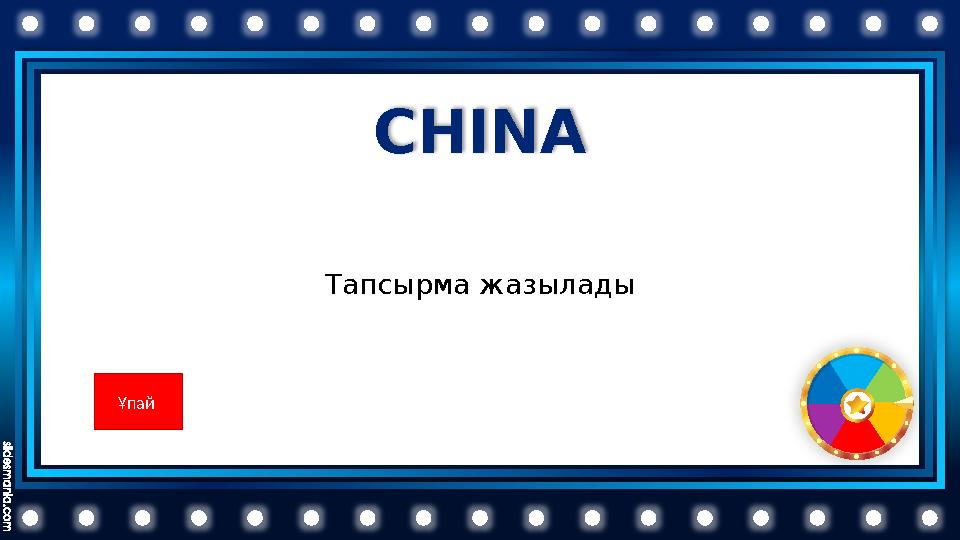 CHINA

Тапсырма жазылады

Ұпай

slidesmania.com